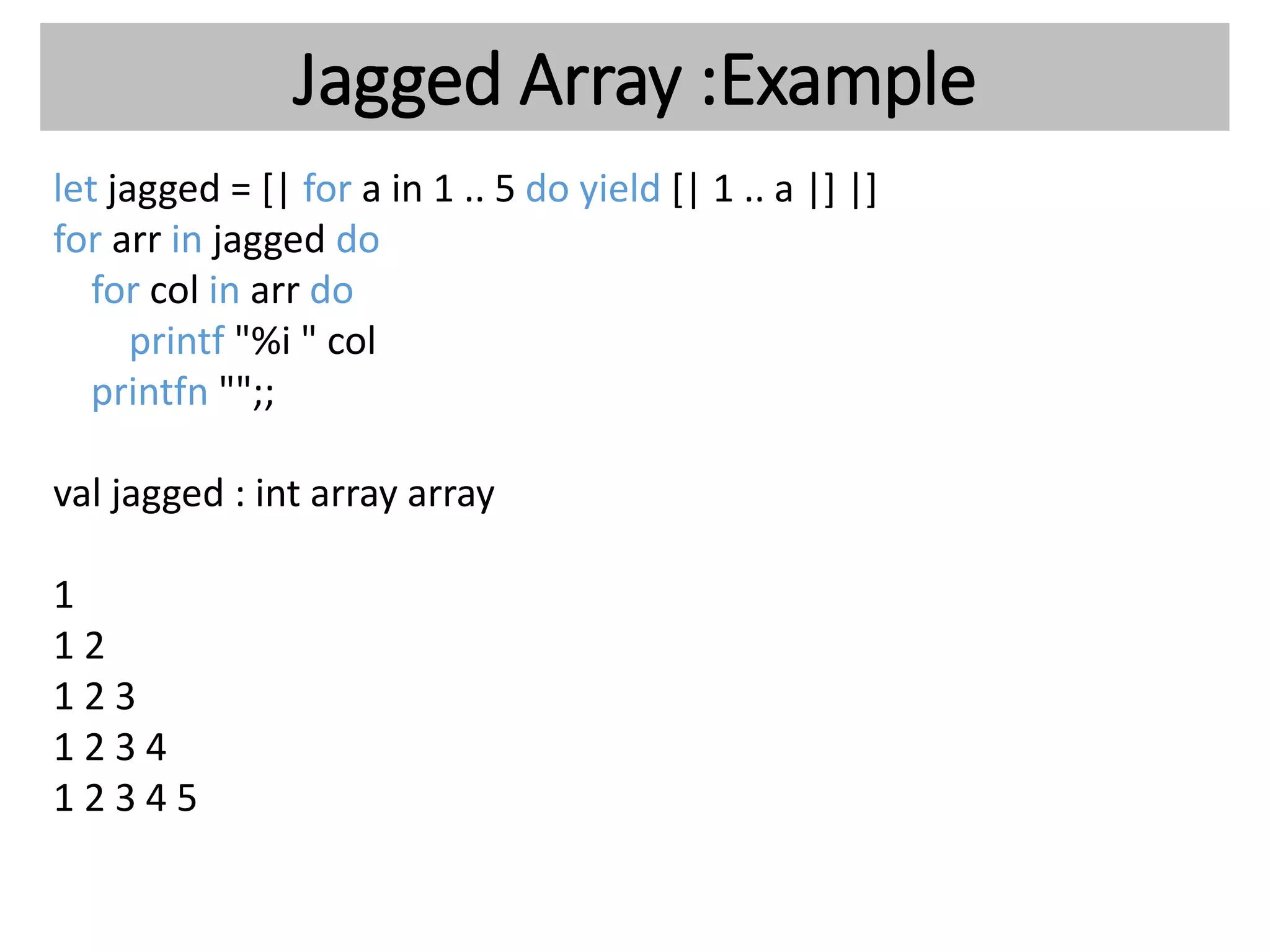 Jagged Array :Example

let jagged = [| for a in 1 .. 5 do yield [| 1 .. a |] |]
for arr in jagged do
    for col in arr do
        printf "%i " col
    printfn "";;

val jagged : int array array

1
1 2
1 2 3
1 2 3 4
1 2 3 4 5